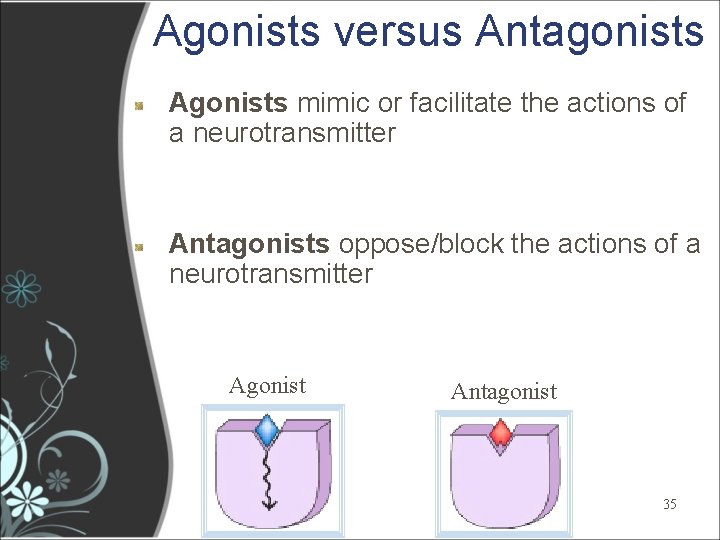 Agonists versus Antagonists

Agonists mimic or facilitate the actions of a neurotransmitter

Antagonists oppose/block the actions of a neurotransmitter

Agonist

Antagonist

35